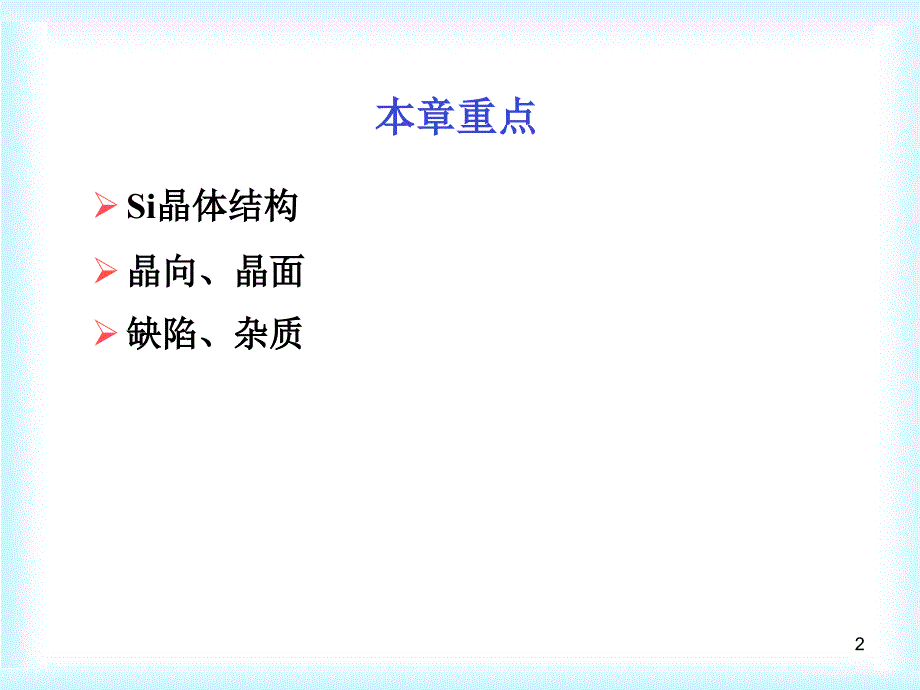 本章重点

➢ Si晶体结构

➢ 晶向、晶面

➢ 缺陷、杂质

2